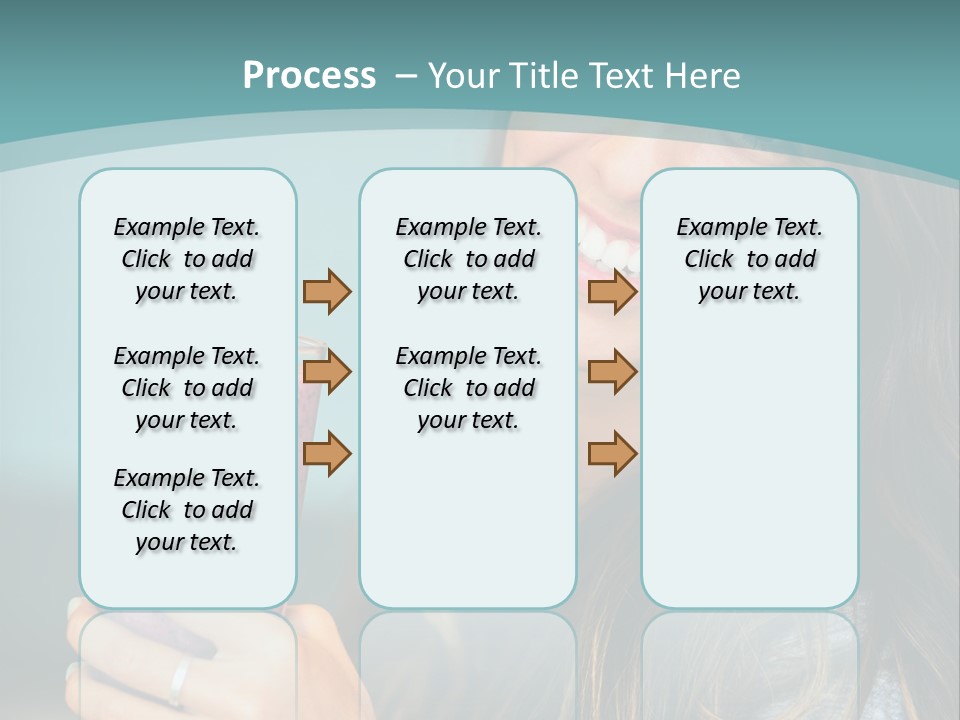 Process – Your Title Text Here

Example Text. Click to add your text.

Example Text. Click to add your text.

Example Text. Click to add your text.

Example Text. Click to add your text.

Example Text. Click to add your text.

Example Text. Click to add your text.